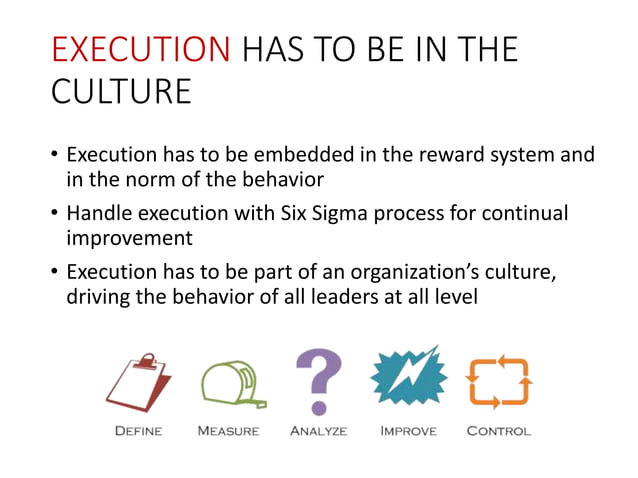 EXECUTION HAS TO BE IN THE CULTURE

• Execution has to be embedded in the reward system and in the norm of the behavior

• Handle execution with Six Sigma process for continual improvement

• Execution has to be part of an organization's culture, driving the behavior of all leaders at all level

DEFINE MEASURE ANALYZE IMPROVE CONTROL